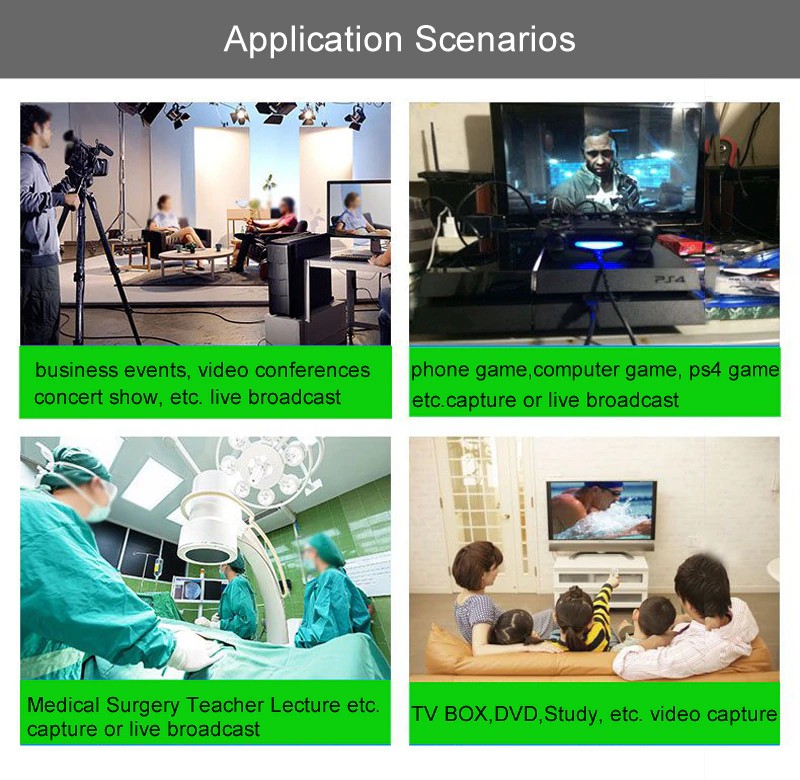 Application Scenarios

PS4

business events, video conferences concert show, etc. live broadcast

phone game,computer game, ps4 game etc.capture or live broadcast

Medical Surgery Teacher Lecture etc. capture or live broadcast

TV BOX,DVD,Study, etc. video capture